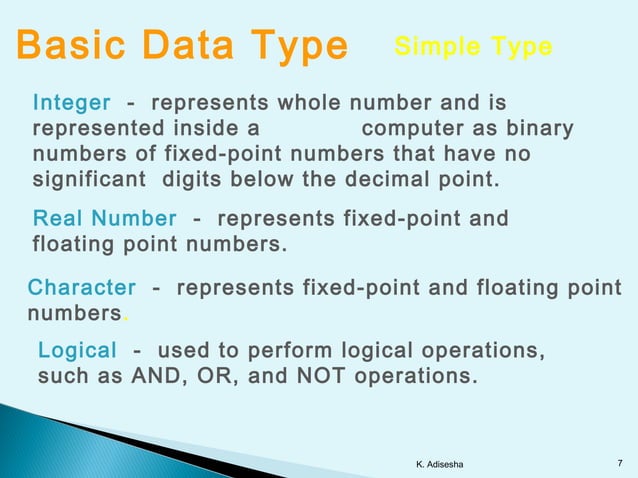 Basic Data Type Simple Type

Integer - represents whole number and is represented inside a computer as binary numbers of fixed-point numbers that have no significant digits below the decimal point.

Real Number - represents fixed-point and floating point numbers.

Character - represents fixed-point and floating point numbers.

Logical - used to perform logical operations, such as AND, OR, and NOT operations.

K. Adisesha 7